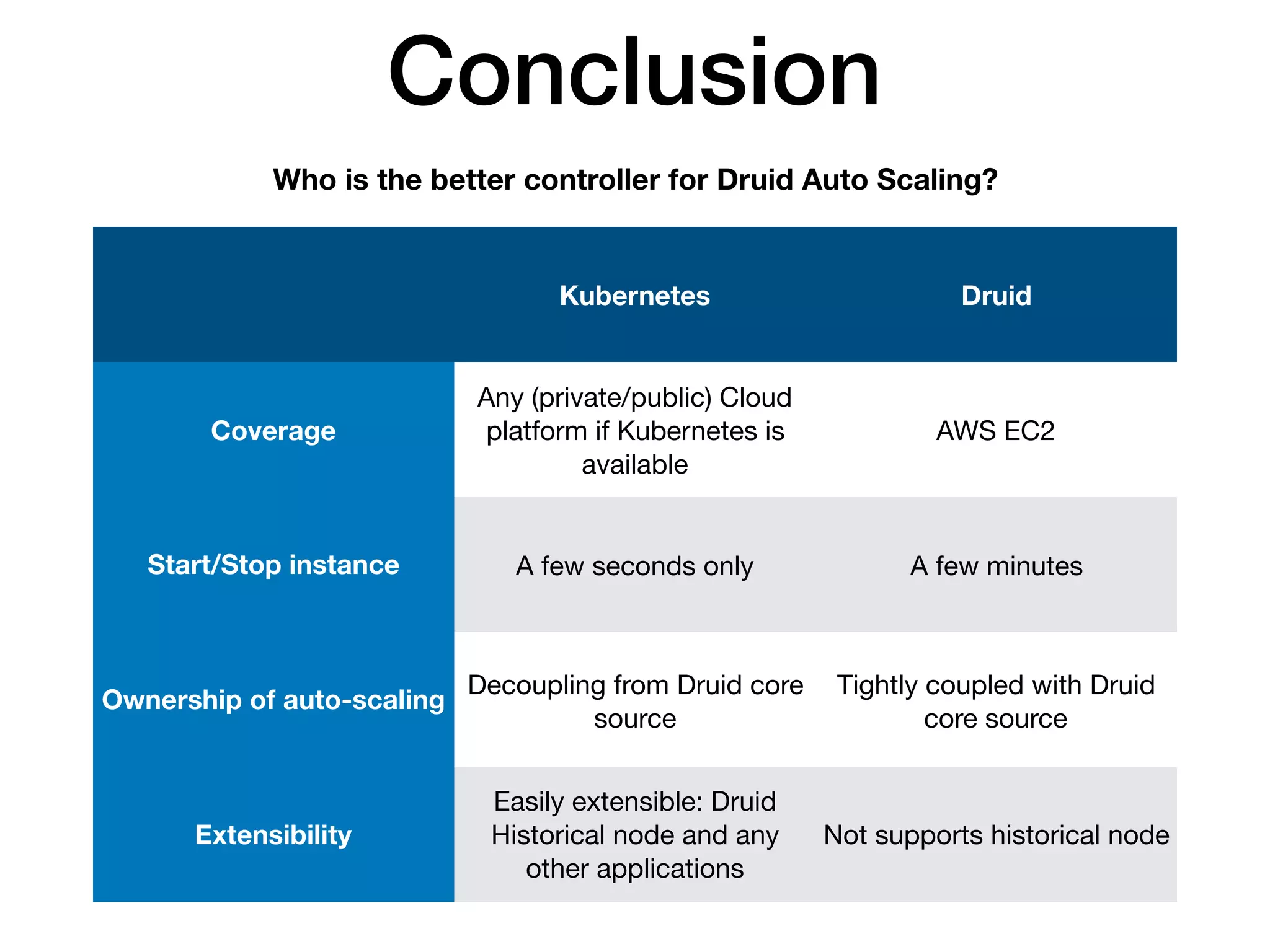 Conclusion

Who is the better controller for Druid Auto Scaling?

| | Kubernetes | Druid |
|---|---|---|
| Coverage | Any (private/public) Cloud platform if Kubernetes is available | AWS EC2 |
| Start/Stop instance | A few seconds only | A few minutes |
| Ownership of auto-scaling | Decoupling from Druid core source | Tightly coupled with Druid core source |
| Extensibility | Easily extensible: Druid Historical node and any other applications | Not supports historical node |